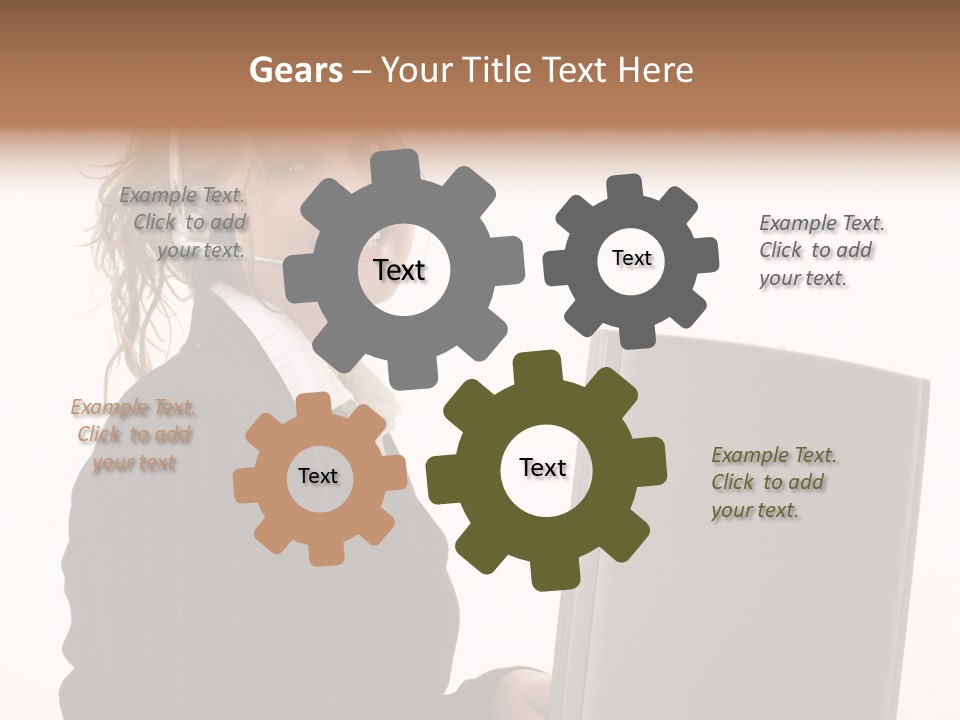 Gears – Your Title Text Here

Example Text. Click to add your text.

Text

Text

Example Text. Click to add your text.

Example Text. Click to add your text

Text

Text

Example Text. Click to add your text.